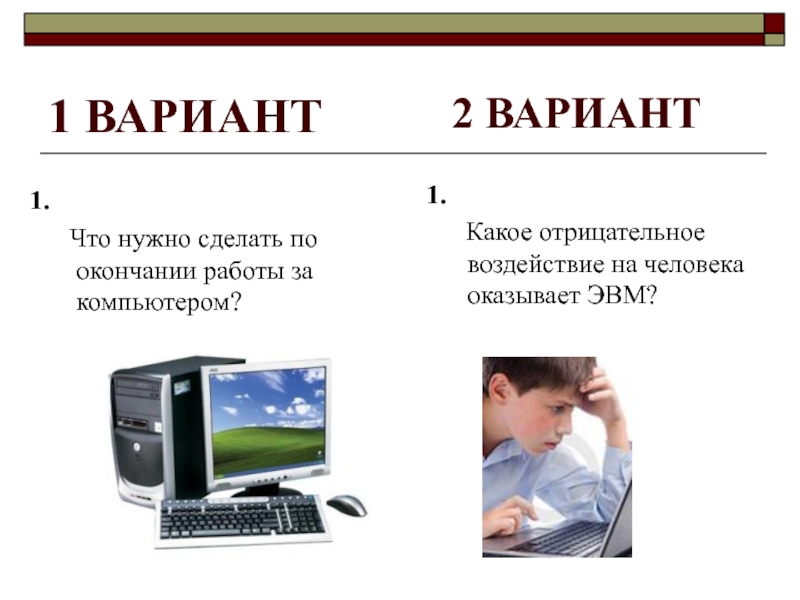 1 ВАРИАНТ

1.

Что нужно сделать по окончании работы за компьютером?

2 ВАРИАНТ

1.

Какое отрицательное воздействие на человека оказывает ЭВМ?